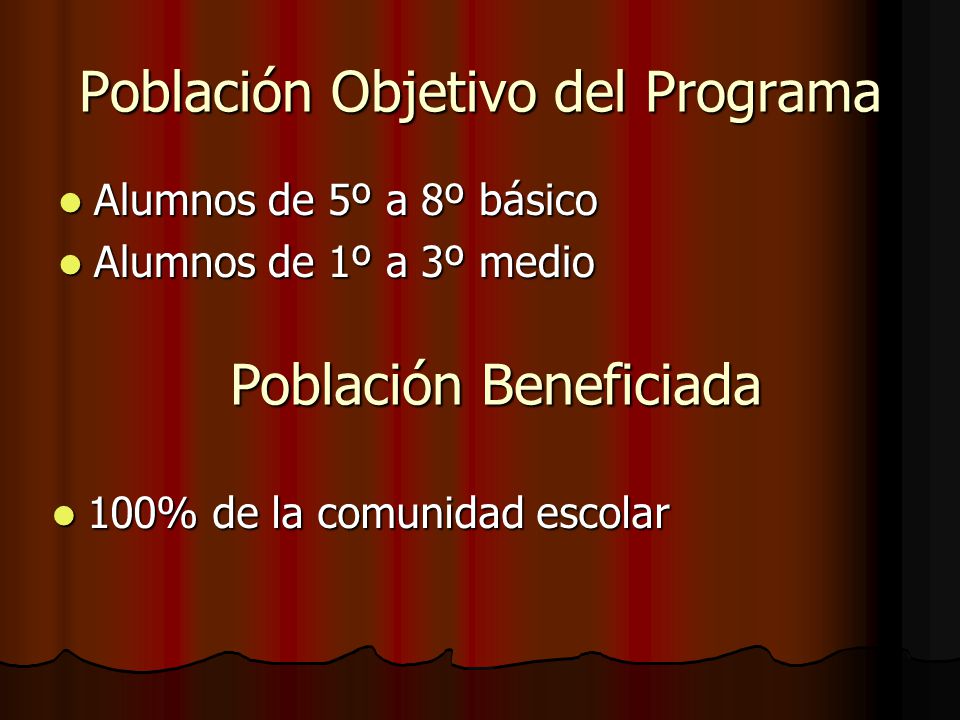 Población Objetivo del Programa

- Alumnos de 5º a 8º básico
- Alumnos de 1º a 3º medio

Población Beneficiada

- 100% de la comunidad escolar